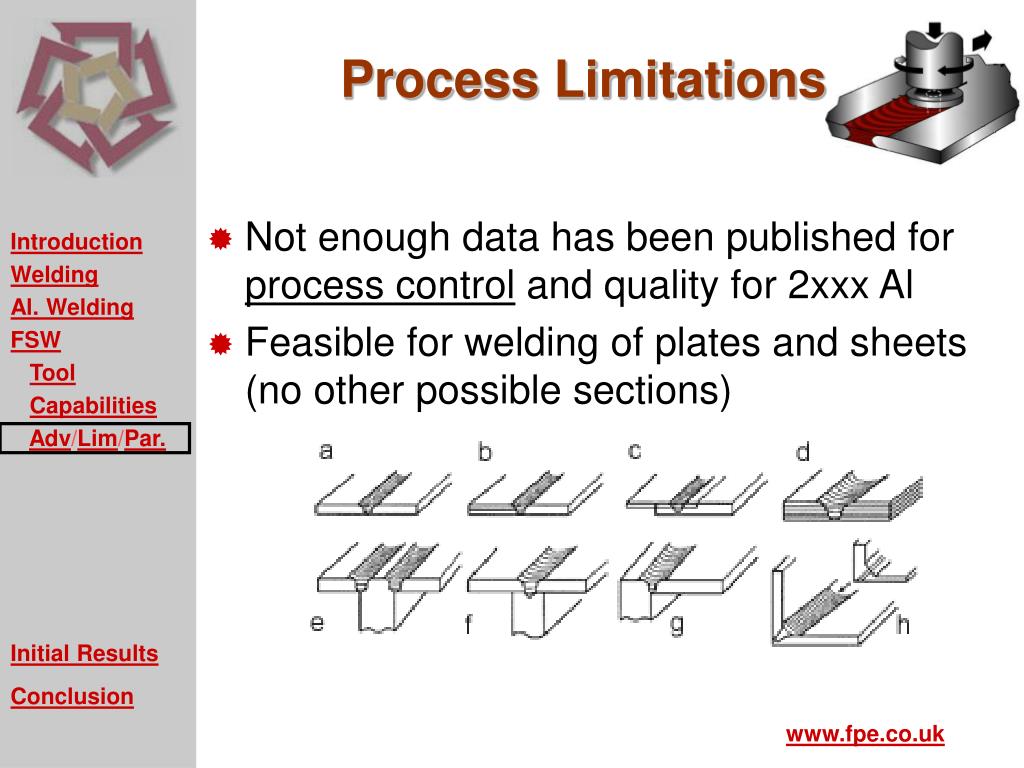 Process Limitations

Introduction
Welding
Al. Welding
FSW
Tool
Capabilities
Adv/Lim/Par.

Initial Results
Conclusion

Not enough data has been published for process control and quality for 2xxx Al

Feasible for welding of plates and sheets (no other possible sections)

a
b
c
d
e
f
g
h

www.fpe.co.uk